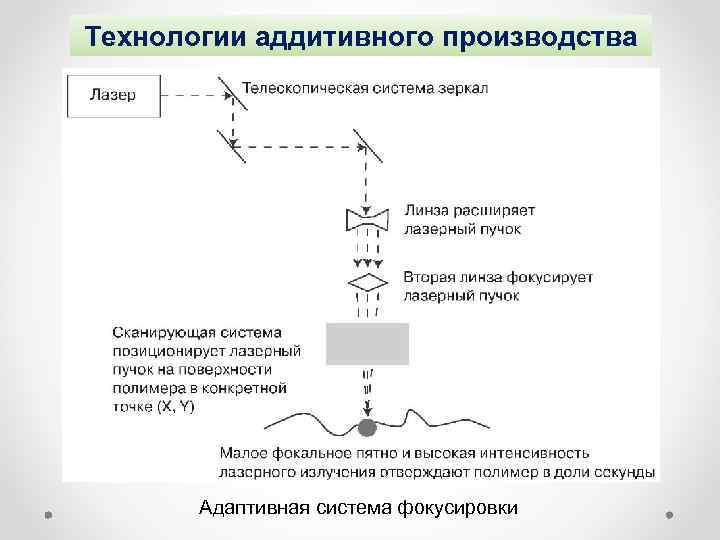 Технологии аддитивного производства

Лазер

Телескопическая система зеркал

Линза расширяет лазерный пучок

Вторая линза фокусирует лазерный пучок

Сканирующая система позиционирует лазерный пучок на поверхности полимера в конкретной точке (X, Y)

Малое фокальное пятно и высокая интенсивность лазерного излучения отверждают полимер в доли секунды

Адаптивная система фокусировки